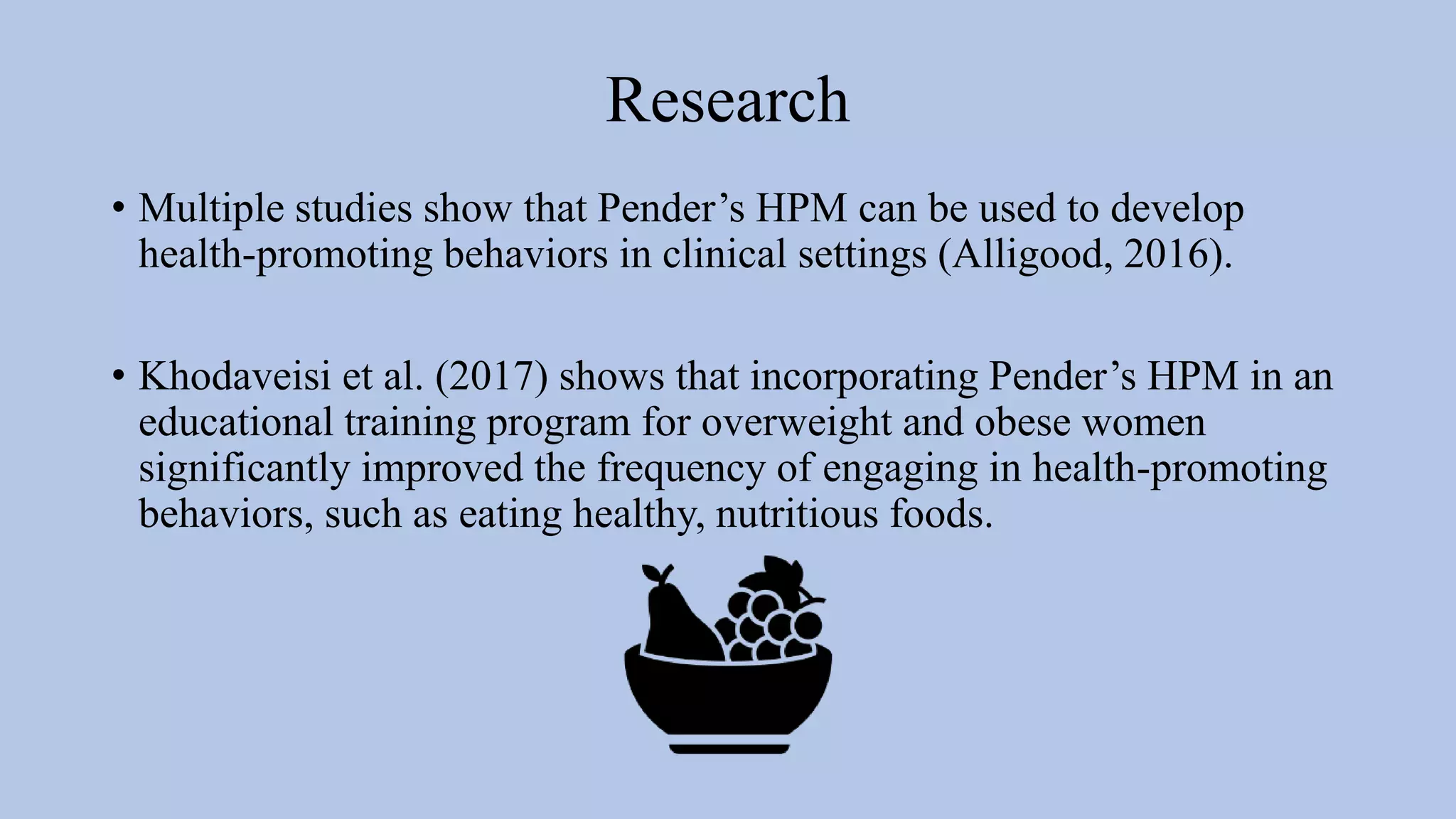 Research

• Multiple studies show that Pender’s HPM can be used to develop health-promoting behaviors in clinical settings (Alligood, 2016).

• Khodaveisi et al. (2017) shows that incorporating Pender’s HPM in an educational training program for overweight and obese women significantly improved the frequency of engaging in health-promoting behaviors, such as eating healthy, nutritious foods.